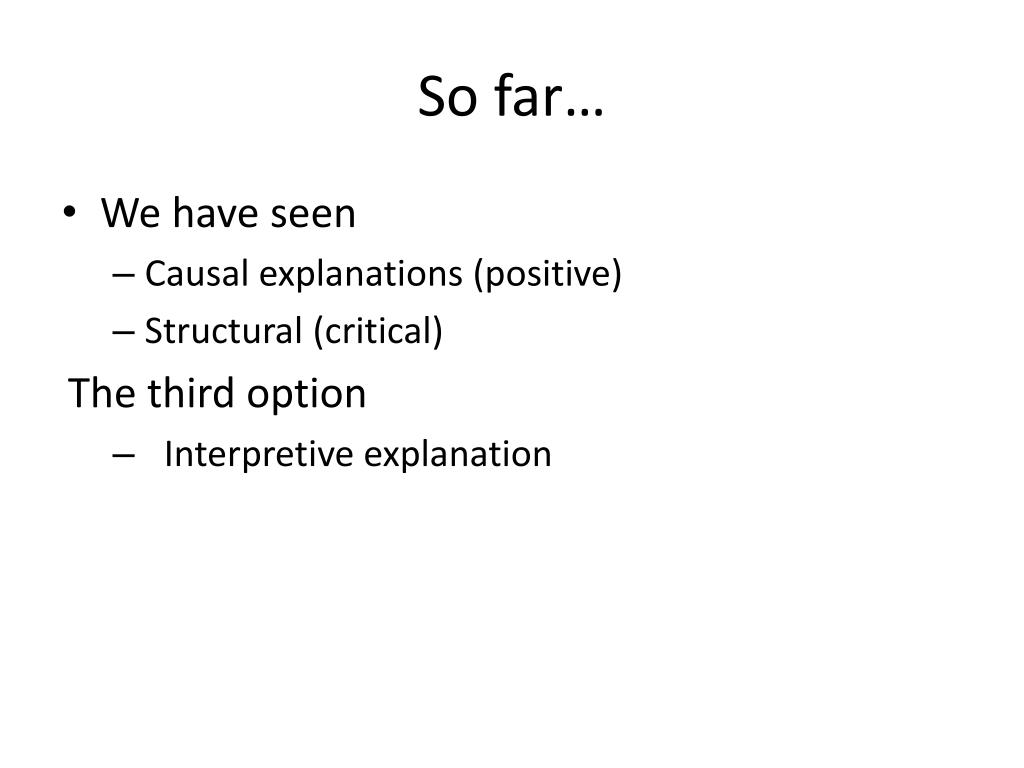 So far…

• We have seen
– Causal explanations (positive)
– Structural (critical)

The third option
– Interpretive explanation